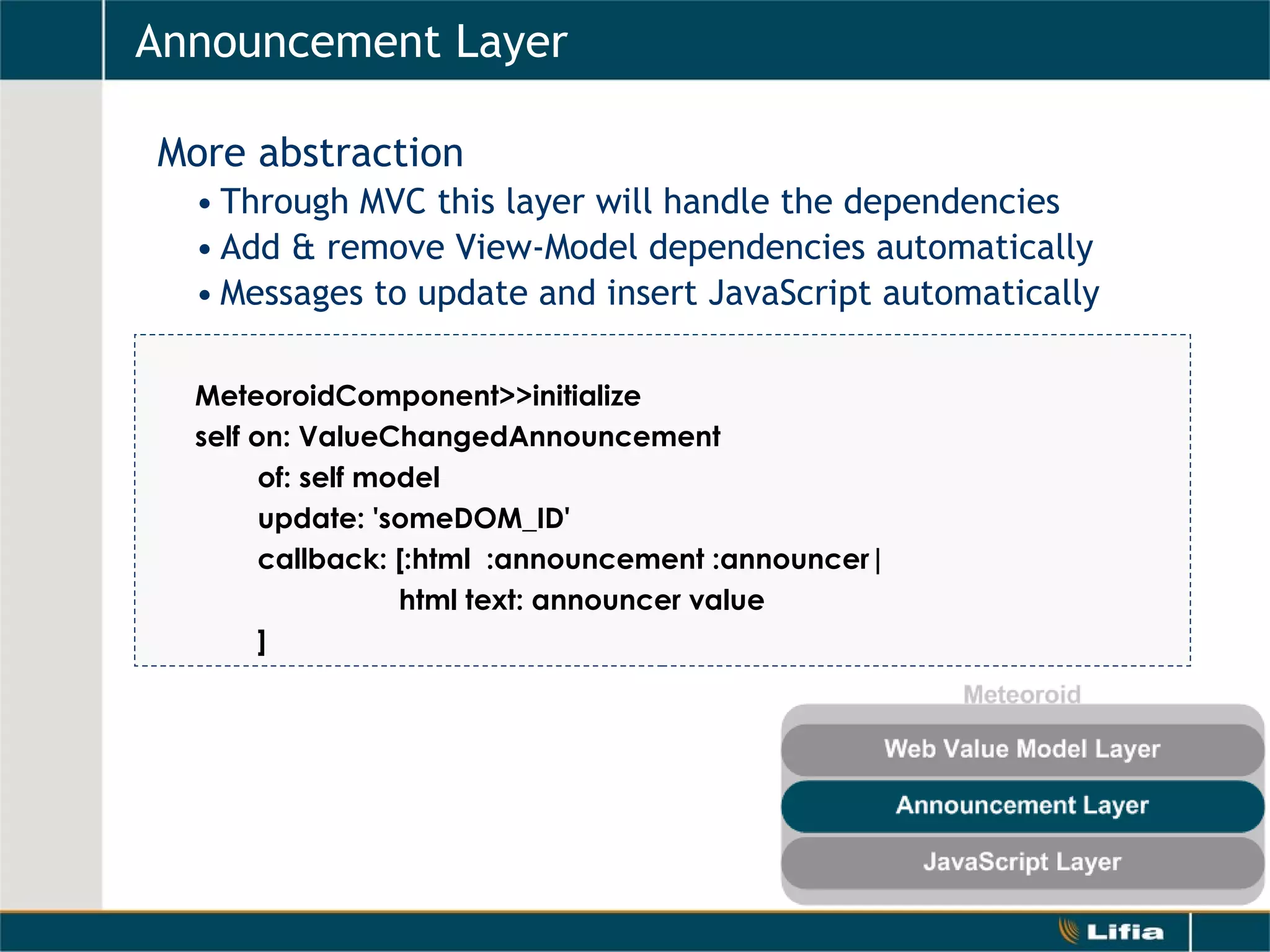 Announcement Layer

More abstraction

• Through MVC this layer will handle the dependencies
• Add & remove View-Model dependencies automatically
• Messages to update and insert JavaScript automatically

MeteoroidComponent>>initialize
self on: ValueChangedAnnouncement
of: self model
update: 'someDOM_ID'
callback: [:html :announcement :announcer|
html text: announcer value
]

Meteoroid

Web Value Model Layer

Announcement Layer

JavaScript Layer

Lifia